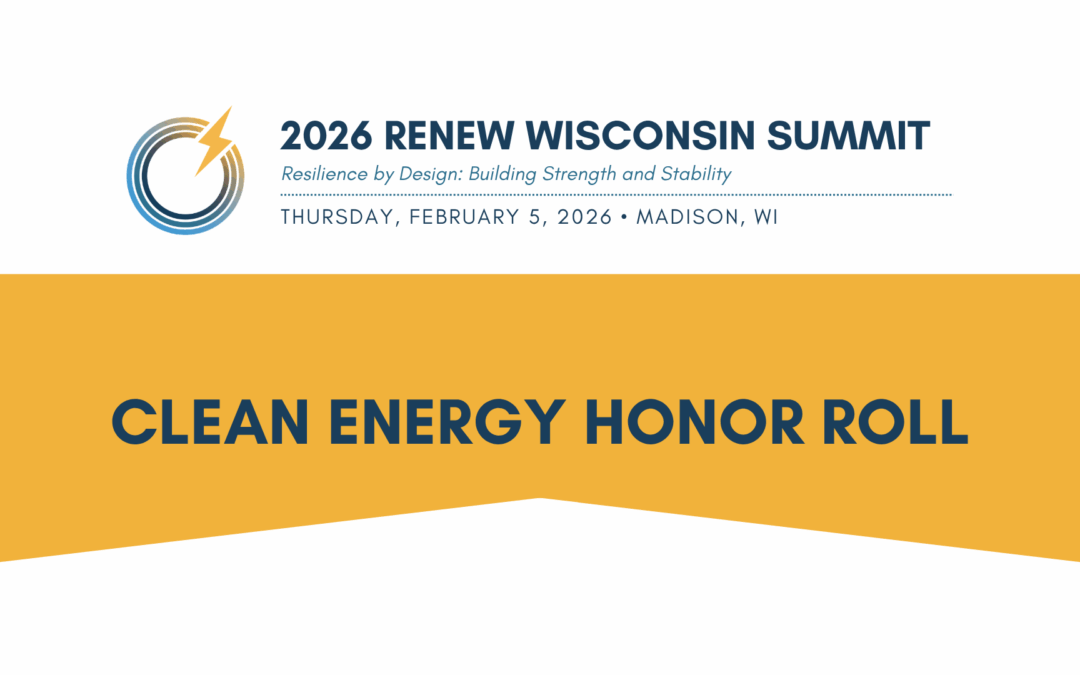 2026 RENEW WISCONSIN SUMMIT

Resilience by Design: Building Strength and Stability

THURSDAY, FEBRUARY 5, 2026 • MADISON, WI

CLEAN ENERGY HONOR ROLL